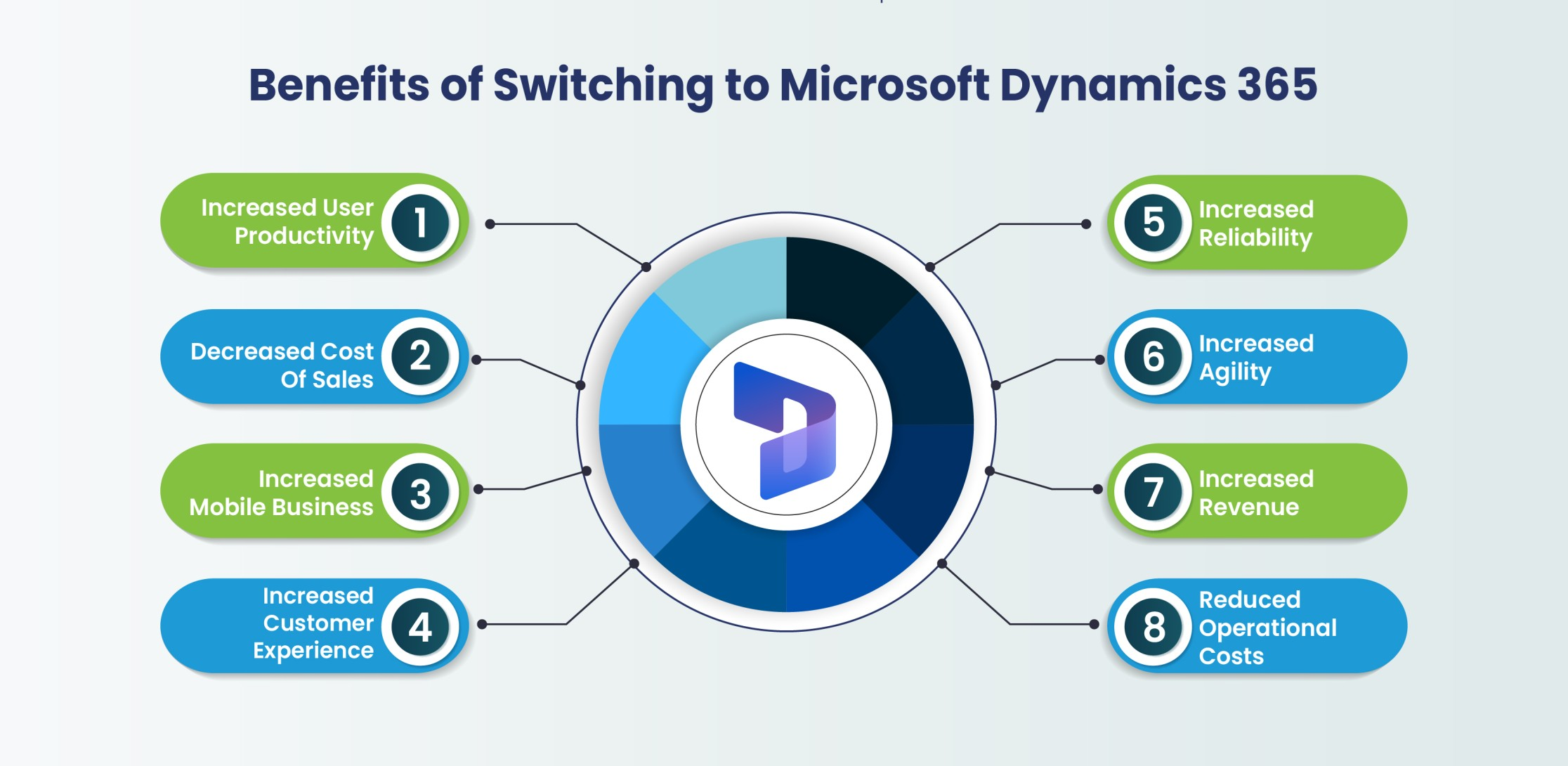 Benefits of Switching to Microsoft Dynamics 365

Increased User Productivity 1

Decreased Cost Of Sales 2

Increased Mobile Business 3

Increased Customer Experience 4

5 Increased Reliability

6 Increased Agility

7 Increased Revenue

8 Reduced Operational Costs